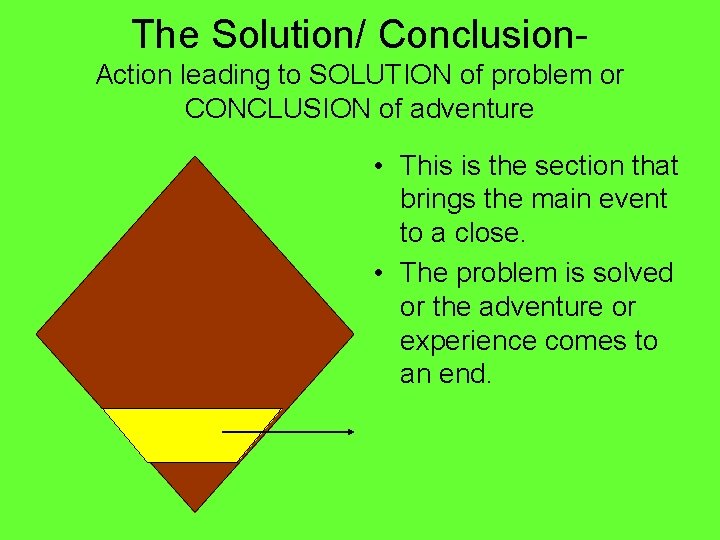 The Solution/ Conclusion-
Action leading to SOLUTION of problem or CONCLUSION of adventure

• This is the section that brings the main event to a close.
• The problem is solved or the adventure or experience comes to an end.